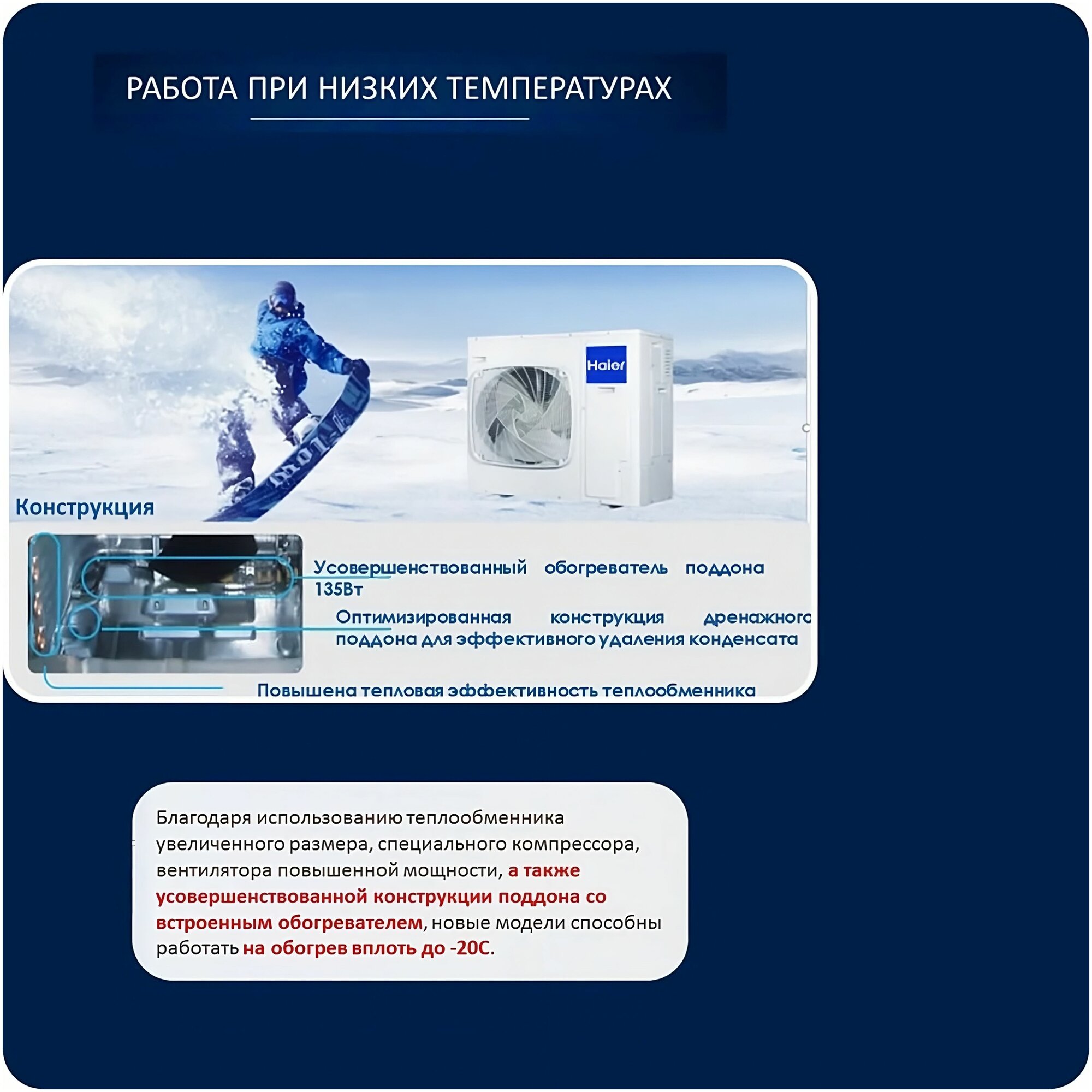 РАБОТА ПРИ НИЗКИХ ТЕМПЕРАТУРАХ

Haier

Конструкция

Усовершенствованный обогреватель поддона 135Вт

Оптимизированная конструкция дренажного поддона для эффективного удаления конденсата

Повышена тепловая эффективность теплообменника

Благодаря использованию теплообменника увеличенного размера, специального компрессора, вентилятора повышенной мощности, а также усовершенствованной конструкции поддона со встроенным обогревателем, новые модели способны работать на обогрев вплоть до -20С.